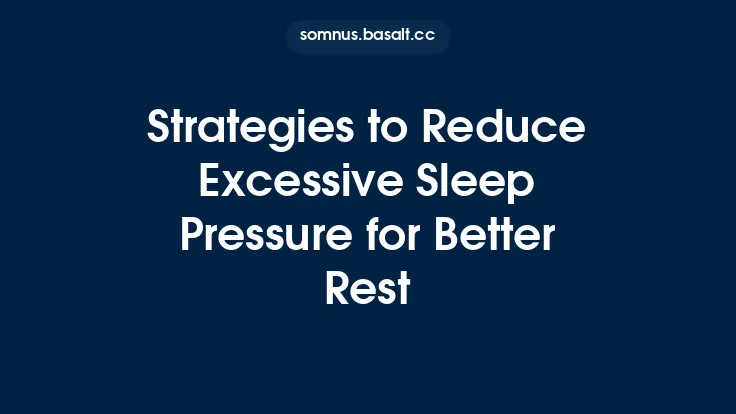 somnus.basalt.cc

Strategies to Reduce Excessive Sleep Pressure for Better Rest